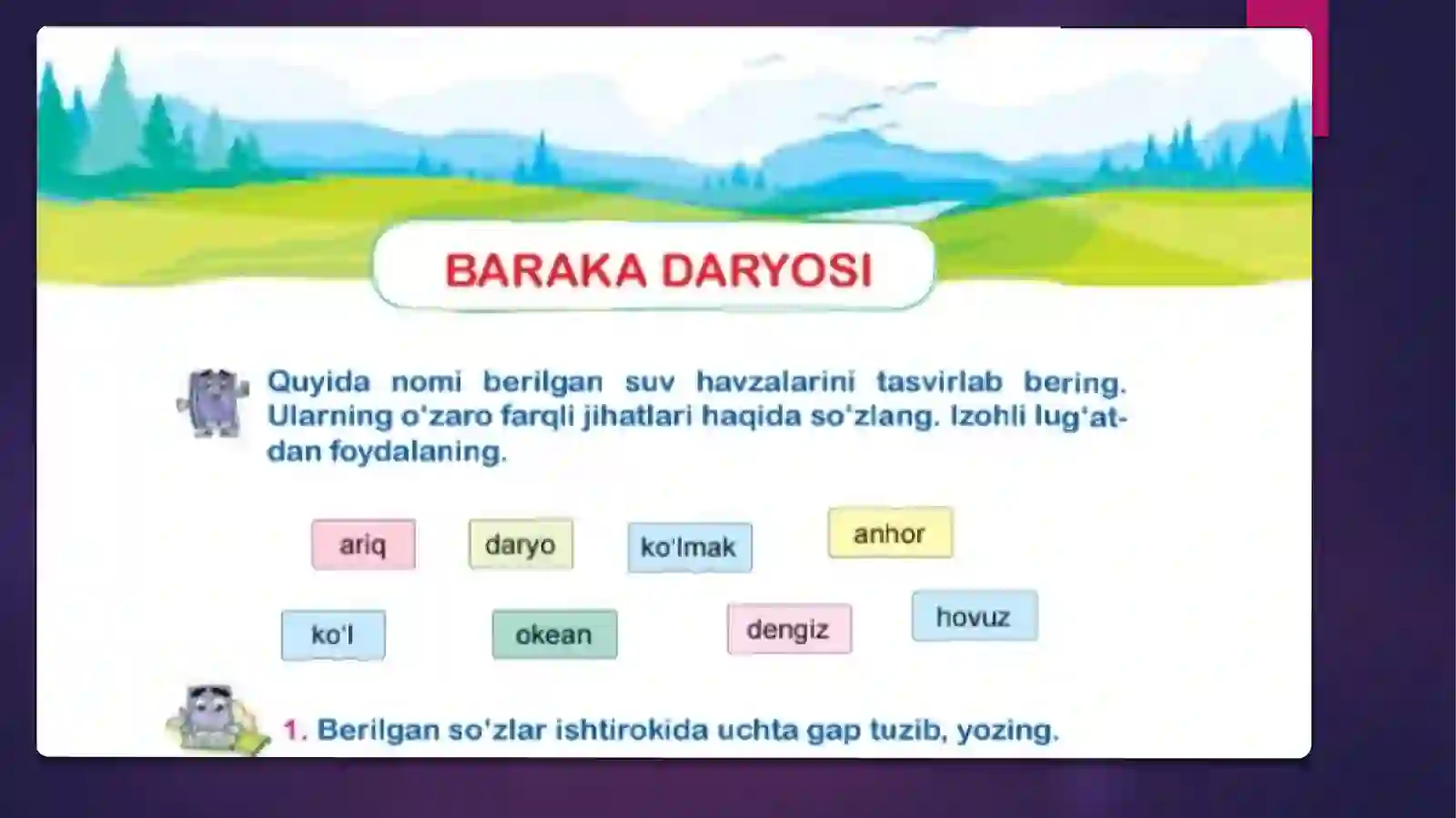 BARAKA DARYOSI

Quyida nomi berilgan suv havzalarini tasvirlab bering. Ularning o'zaro farqli jihatlari haqida so'zlang. Izohli lug'atdan foydalaning.

ariq
daryo
ko'lmak
anhor
ko'l
okean
dengiz
hovuz

1. Berilgan so'zlar ishtirokida uchta gap tuzib, yozing.